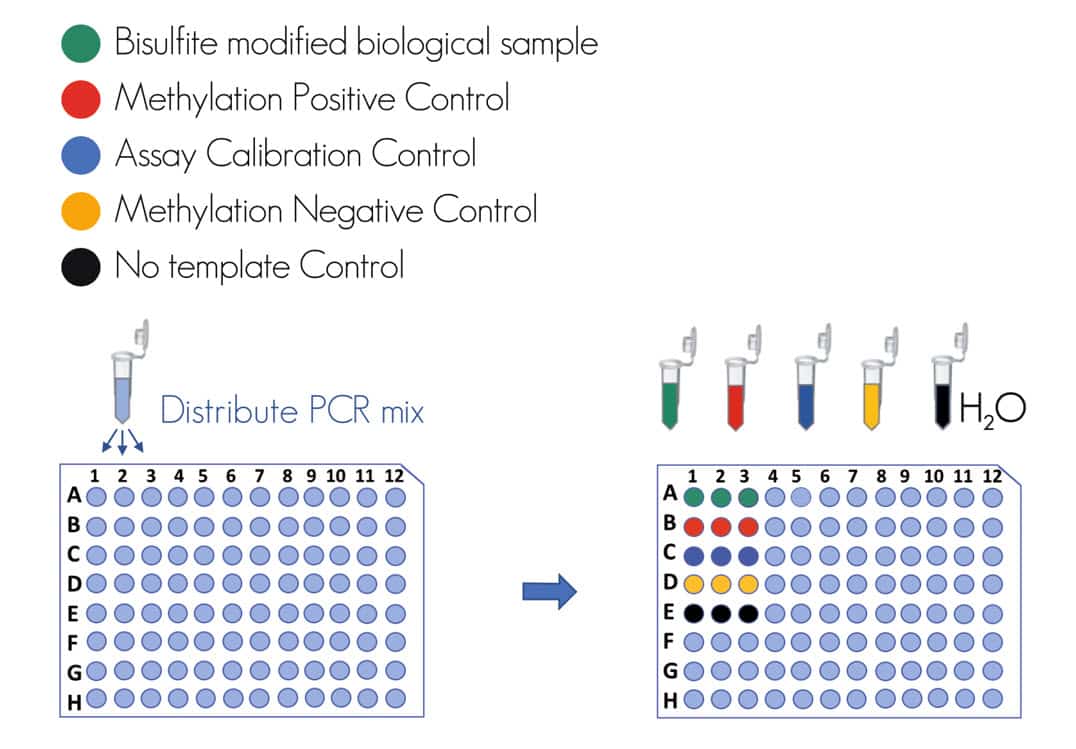 Bisulfite modified biological sample
Methylation Positive Control
Assay Calibration Control
Methylation Negative Control
No template Control

Distribute PCR mix

1 2 3 4 5 6 7 8 9 10 11 12
A
B
C
D
E
F
G
H

$H_2O$

1 2 3 4 5 6 7 8 9 10 11 12
A
B
C
D
E
F
G
H